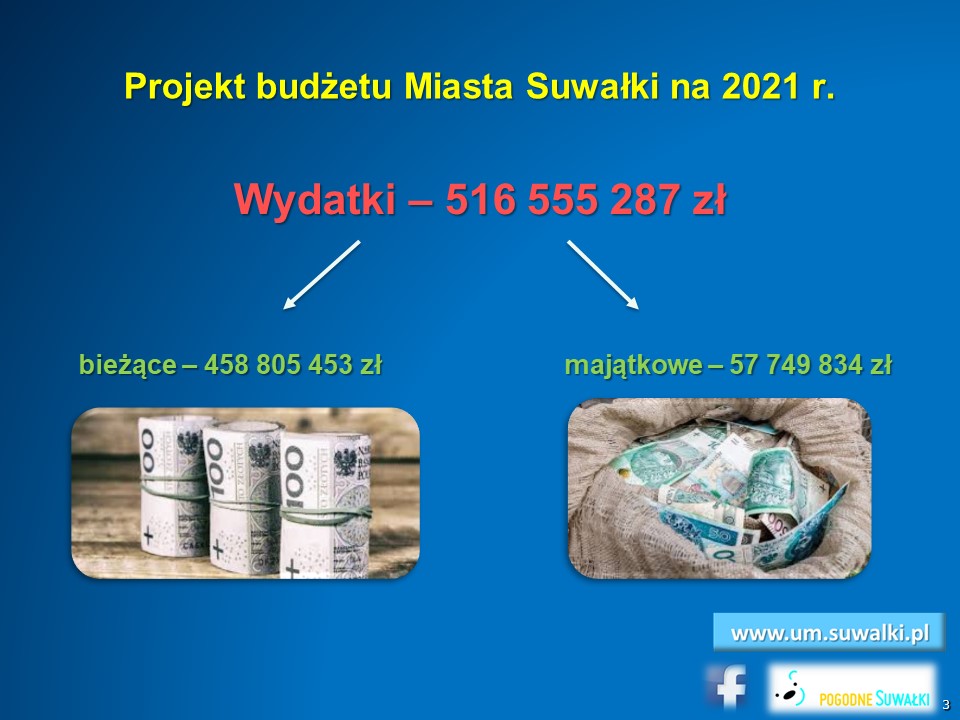 Projekt budżetu Miasta Suwałki na 2021 r.

Wydatki – 516 555 287 zł

bieżące – 458 805 453 zł

majątkowe – 57 749 834 zł

www.um.suwalki.pl

POGODNE SUWAŁKI

3